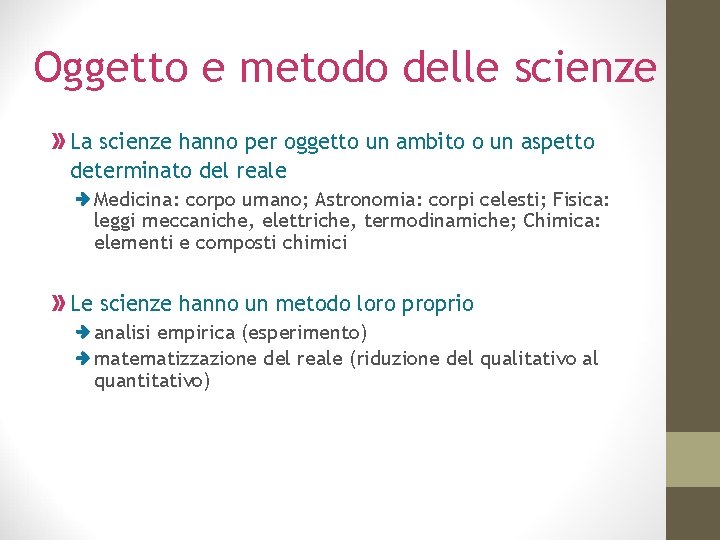 Oggetto e metodo delle scienze

La scienze hanno per oggetto un ambito o un aspetto determinato del reale

Medicina: corpo umano; Astronomia: corpi celesti; Fisica: leggi meccaniche, elettriche, termodinamiche; Chimica: elementi e composti chimici

Le scienze hanno un metodo loro proprio

analisi empirica (esperimento)

matematizzazione del reale (riduzione del qualitativo al quantitativo)